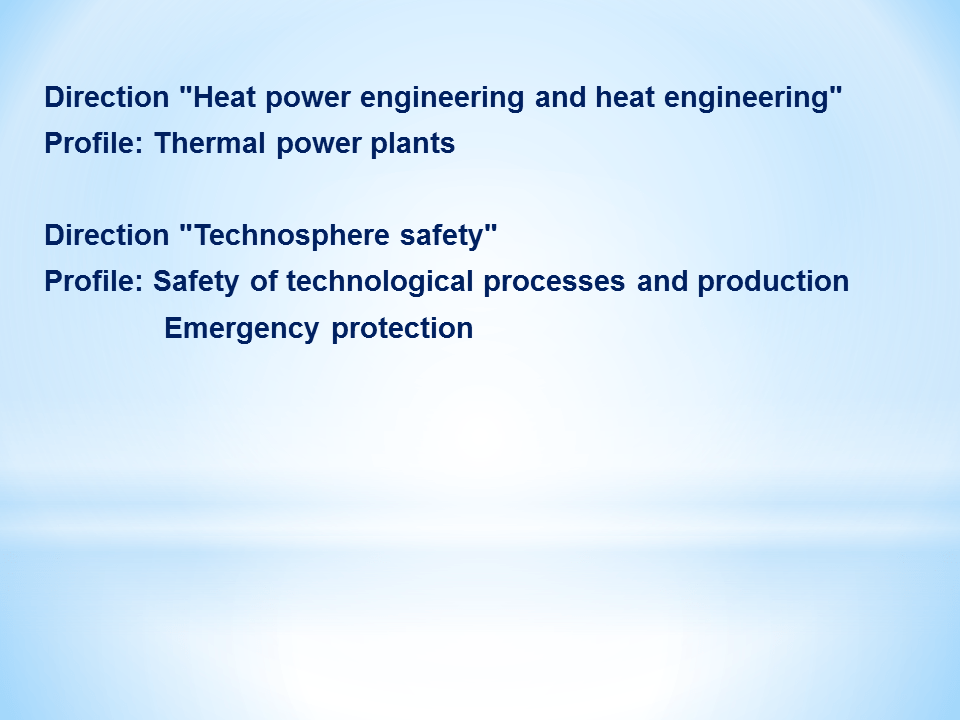 Direction "Heat power engineering and heat engineering"
Profile: Thermal power plants

Direction "Technosphere safety"
Profile: Safety of technological processes and production
Emergency protection